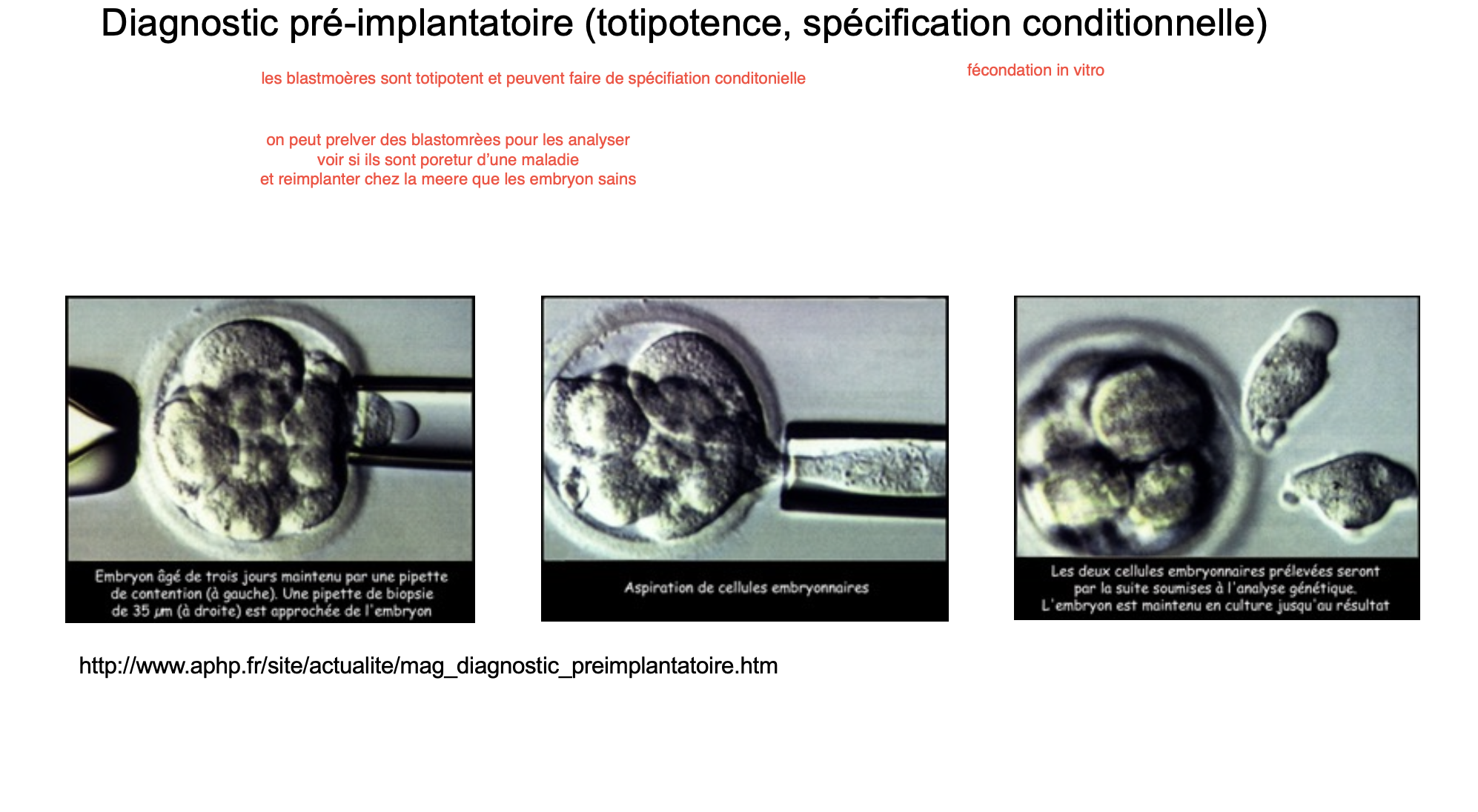 Diagnostic pré-implantatoire (totipotence, spécification conditionnelle)

les blastmoères sont totipotent et peuvent faire de spécifiation conditonielle

fécondation in vitro

on peut prelver des blastomrèes pour les analyser
voir si ils sont poretur d'une maladie
et reimplanter chez la meere que les embryon sains

Embryon âgé de trois jours maintenu par une pipette de contention (à gauche). Une pipette de biopsie de 35 µm (à droite) est approchée de l'embryon

Aspiration de cellules embryonnaires

Les deux cellules embryonnaires prélevées seront par la suite soumises à l'analyse génétique. L'embryon est maintenu en culture jusqu'au résultat

http://www.aphp.fr/site/actualite/mag_diagnostic_preimplantatoire.htm